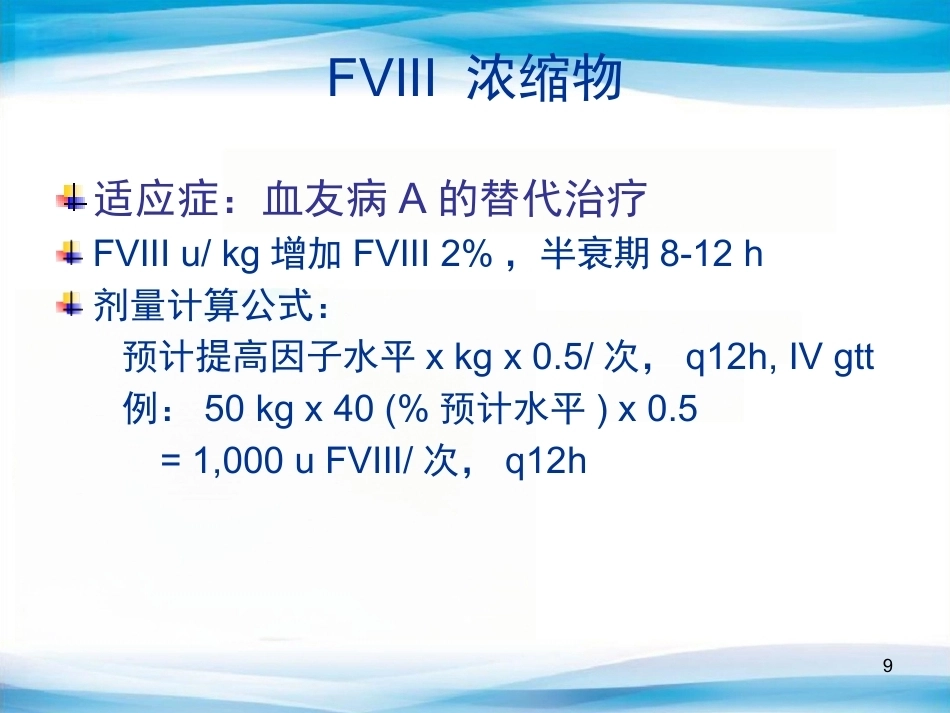 FVIII 浓缩物

适应症：血友病 A 的替代治疗

FVIII u/ kg 增加 FVIII 2% ，半衰期 8-12 h

剂量计算公式：

预计提高因子水平 x kg x 0.5/ 次， q12h, IV gtt

例： 50 kg x 40 (% 预计水平 ) x 0.5

= 1,000 u FVIII/ 次， q12h

9